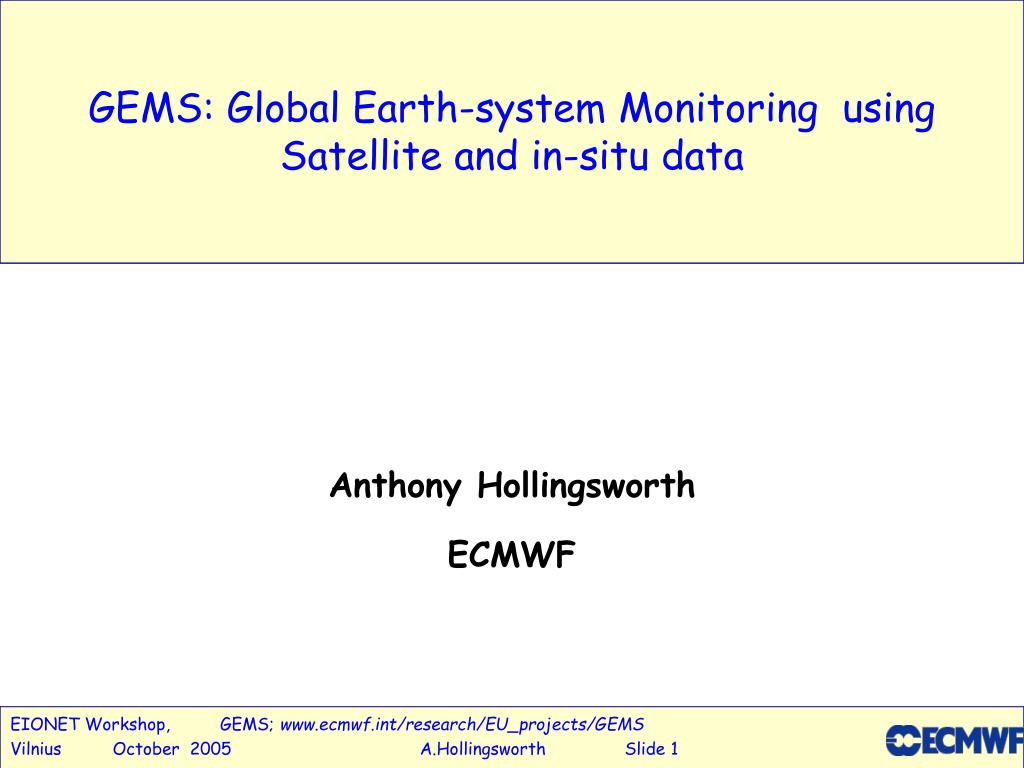 GEMS: Global Earth-system Monitoring using Satellite and in-situ data

Anthony Hollingsworth

ECMWF

EIONET Workshop, GEMS; www.ecmwf.int/research/EU_projects/GEMS
Vilnius October 2005 A.Hollingsworth Slide 1

ECMWF